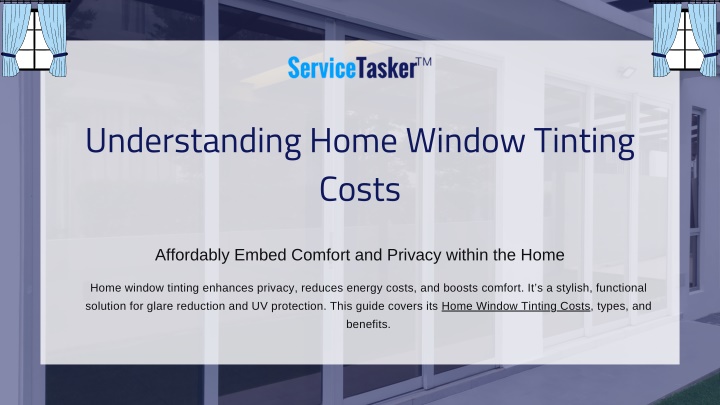 ServiceTasker™

Understanding Home Window Tinting Costs

Affordably Embed Comfort and Privacy within the Home

Home window tinting enhances privacy, reduces energy costs, and boosts comfort. It's a stylish, functional solution for glare reduction and UV protection. This guide covers its Home Window Tinting Costs, types, and benefits.